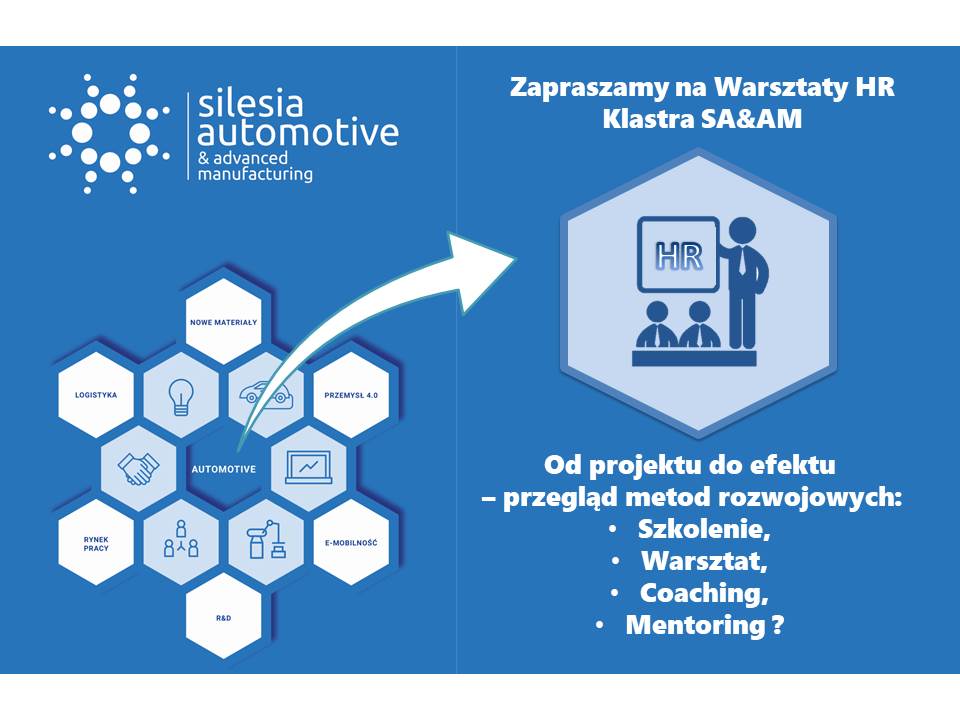 silesia automotive
& advanced manufacturing

NOWE MATERIAŁY

LOGISTYKA

PRZEMYSŁ 4.0

AUTOMOTIVE

RYNEK PRACY

E-MOBILNOŚĆ

R&D

Zapraszamy na Warsztaty HR Klastra SA&AM

HR

Od projektu do efektu – przegląd metod rozwojowych:
• Szkolenie,
• Warsztat,
• Coaching,
• Mentoring ?